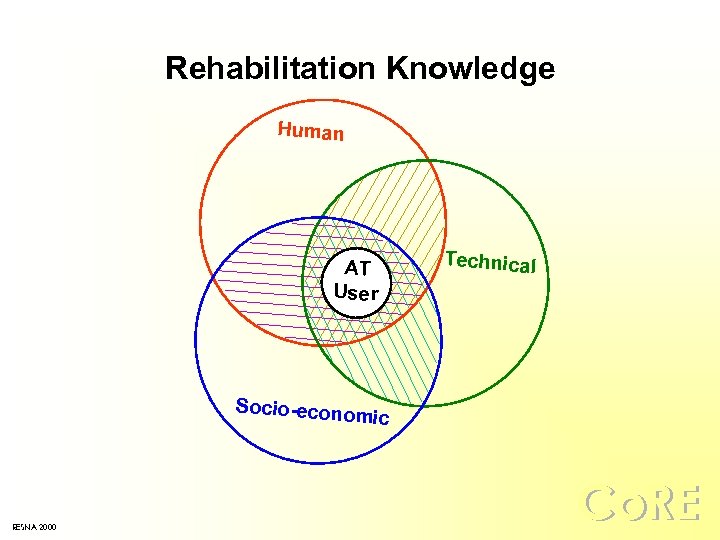 Rehabilitation Knowledge

Human

Technical

AT User

Socio-economic

RESNA 2000

CoRE